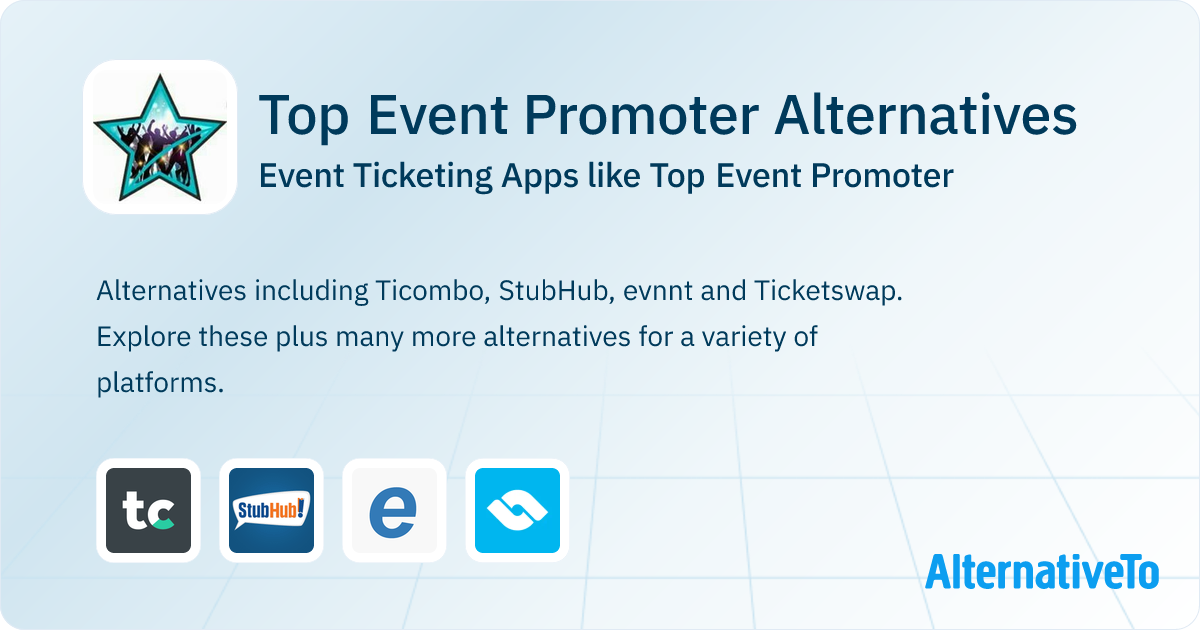 Top Event Promoter Alternatives

Event Ticketing Apps like Top Event Promoter

Alternatives including Ticombo, StubHub, evnnt and Ticketswap. Explore these plus many more alternatives for a variety of platforms.

tc

StubHub!

e

AlternativeTo